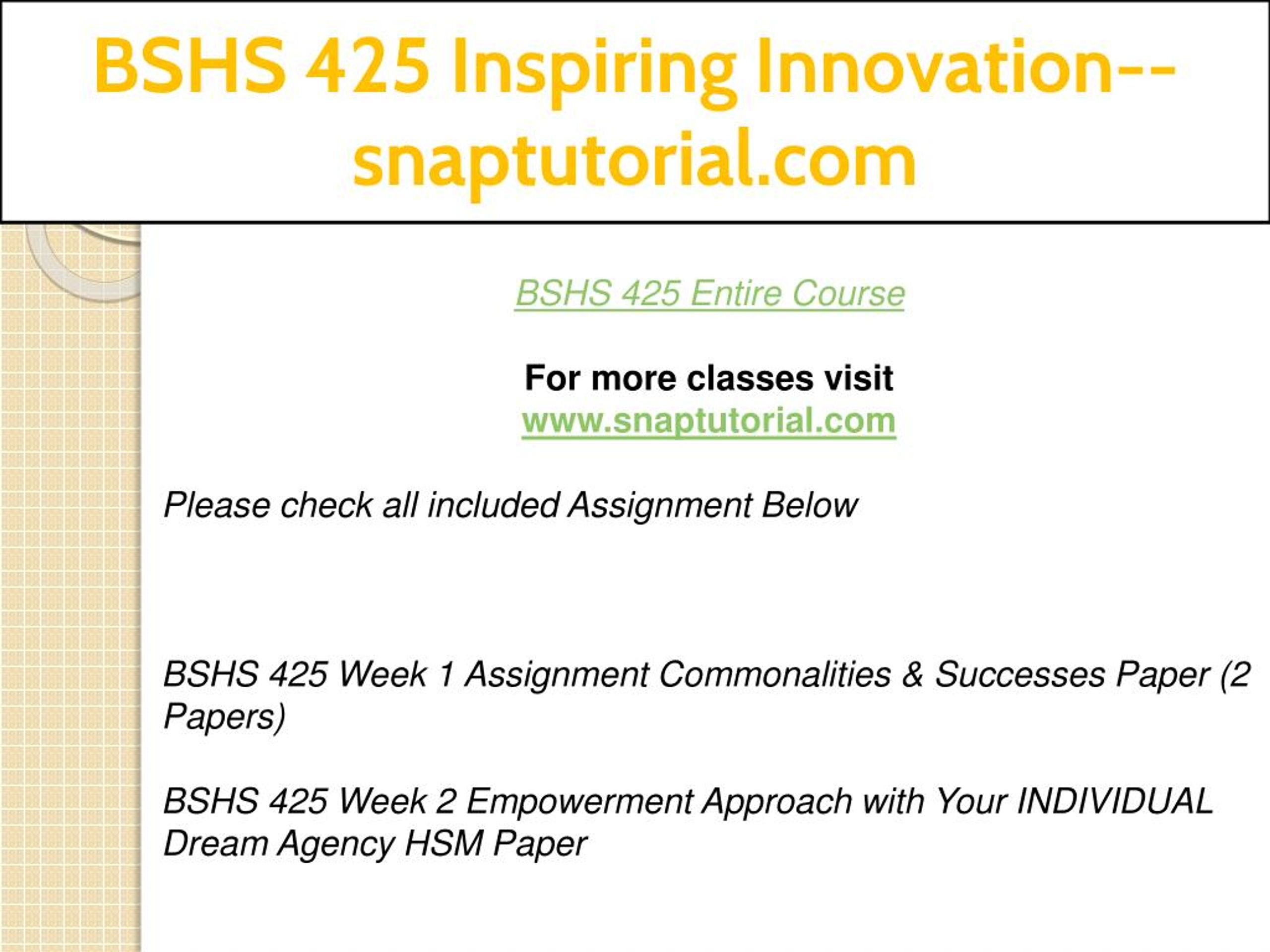 BSHS 425 Inspiring Innovation--snaptutorial.com

BSHS 425 Entire Course

For more classes visit
www.snaptutorial.com

Please check all included Assignment Below

BSHS 425 Week 1 Assignment Commonalities & Successes Paper (2 Papers)

BSHS 425 Week 2 Empowerment Approach with Your INDIVIDUAL Dream Agency HSM Paper